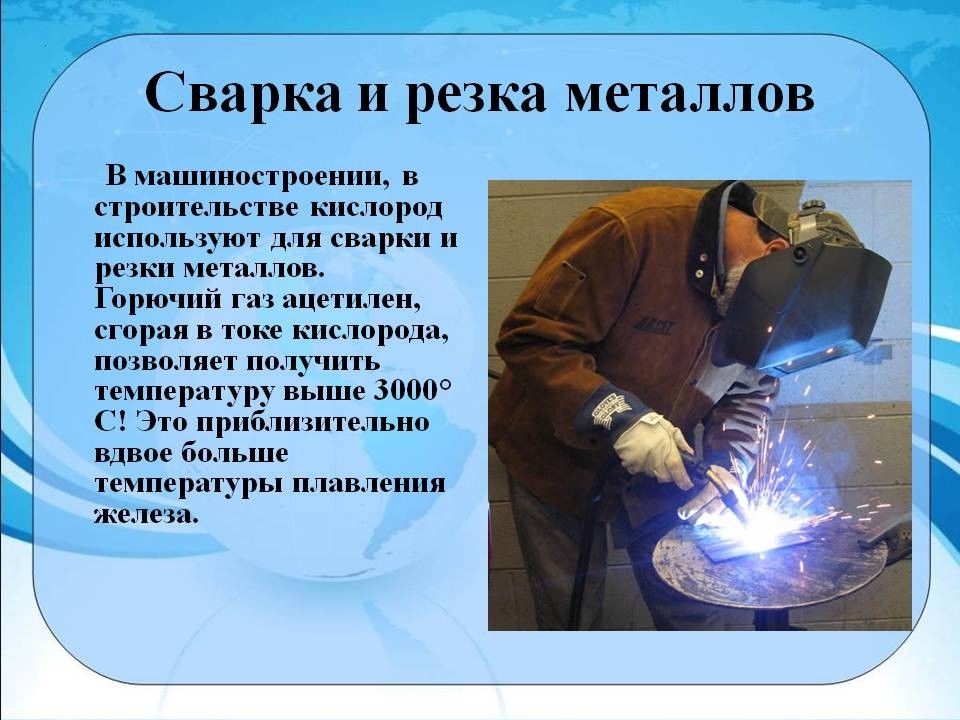 Сварка и резка металлов

В машиностроении, в строительстве кислород используют для сварки и резки металлов. Горючий газ ацетилен, сгорая в токе кислорода, позволяет получить температуру выше 3000° С! Это приблизительно вдвое больше температуры плавления железа.